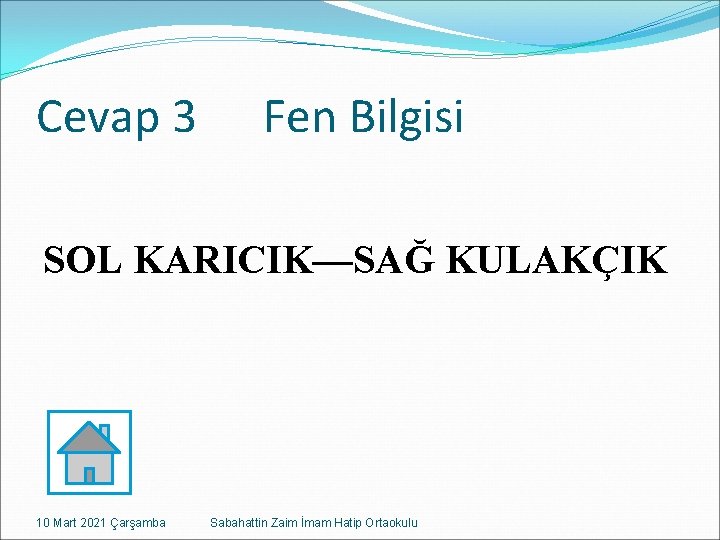 Cevap 3 Fen Bilgisi

SOL KARICIK—SAĞ KULAKÇIK

10 Mart 2021 Çarşamba Sabahattin Zaim İmam Hatip Ortaokulu